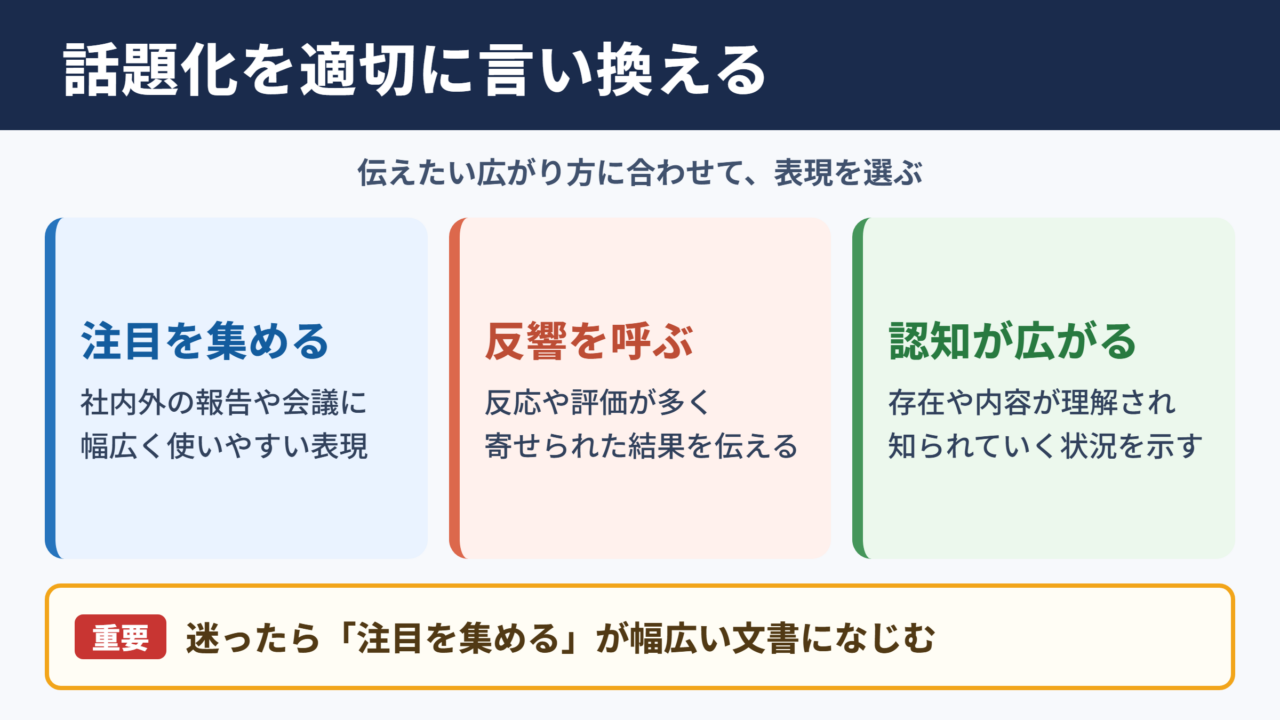 話題化を適切に言い換える

伝えたい広がり方に合わせて、表現を選ぶ

注目を集める

社内外の報告や会議に幅広く使いやすい表現

反響を呼ぶ

反応や評価が多く寄せられた結果を伝える

認知が広がる

存在や内容が理解され知られていく状況を示す

重要 迷ったら「注目を集める」が幅広い文書になじむ